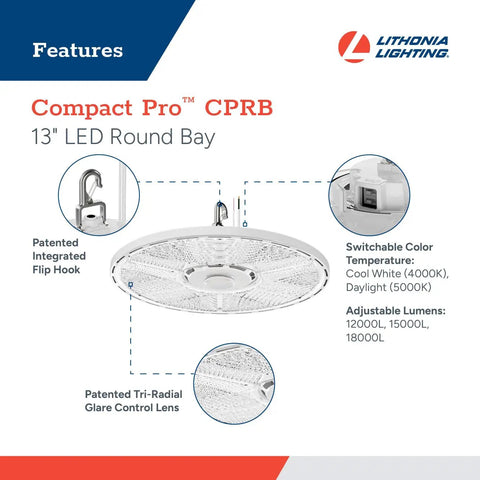 Features

LITHONIA LIGHTING.

Compact Pro™ CPRB
13" LED Round Bay

Patented Integrated Flip Hook

Switchable Color Temperature:
Cool White (4000K), Daylight (5000K)

Adjustable Lumens:
12000L, 15000L, 18000L

Patented Tri-Radial Glare Control Lens